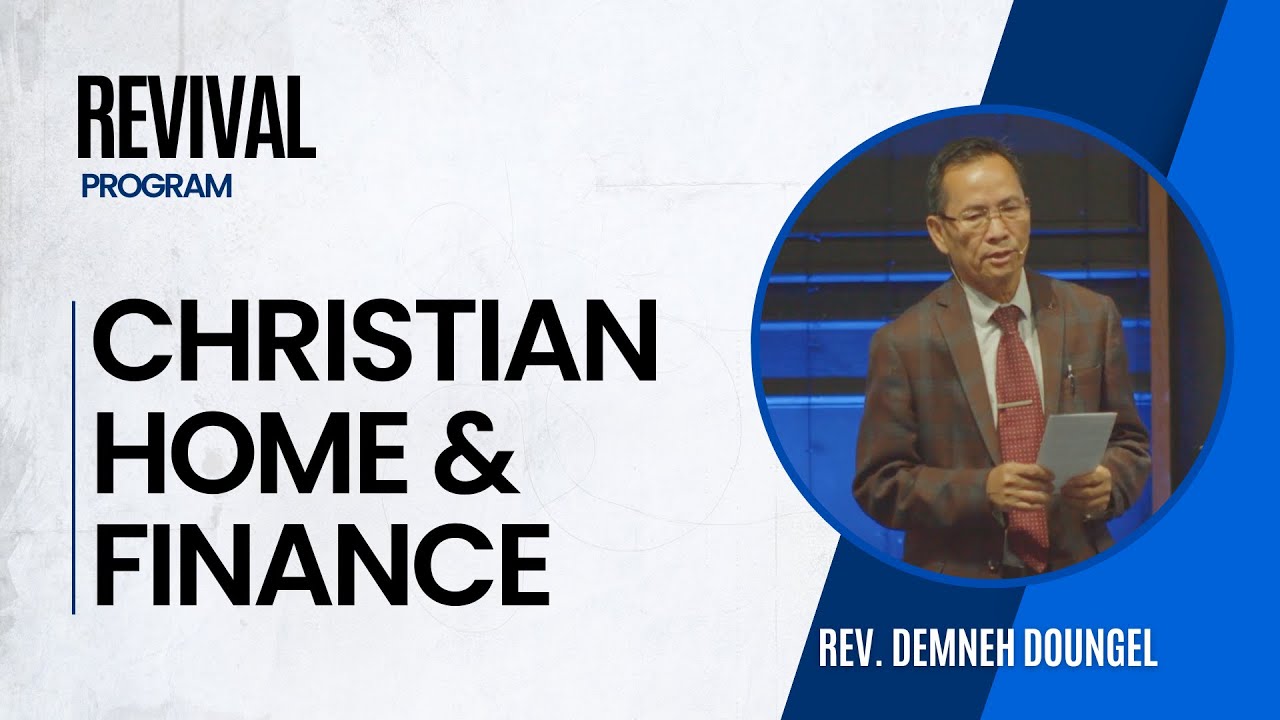 REVIVAL
PROGRAM

CHRISTIAN HOME & FINANCE

REV. DEMNEH DOUNGEL